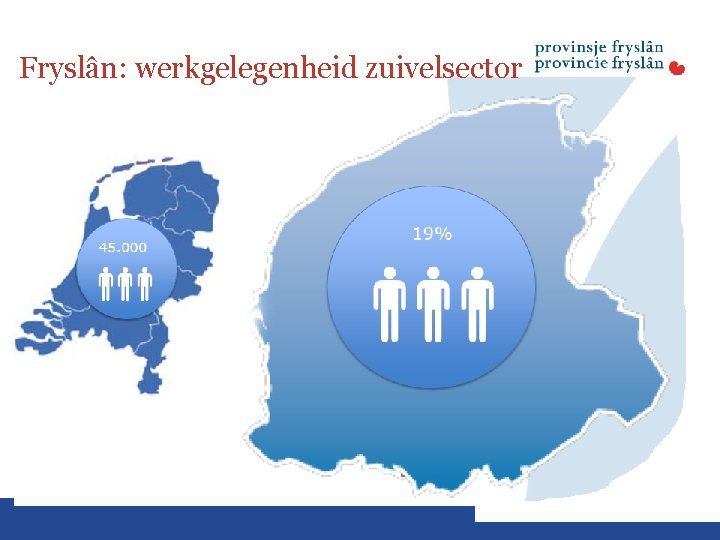 Fryslân: werkgelegenheid zuivelsector

provinsje fryslân
provincie fryslân

45.000

19%